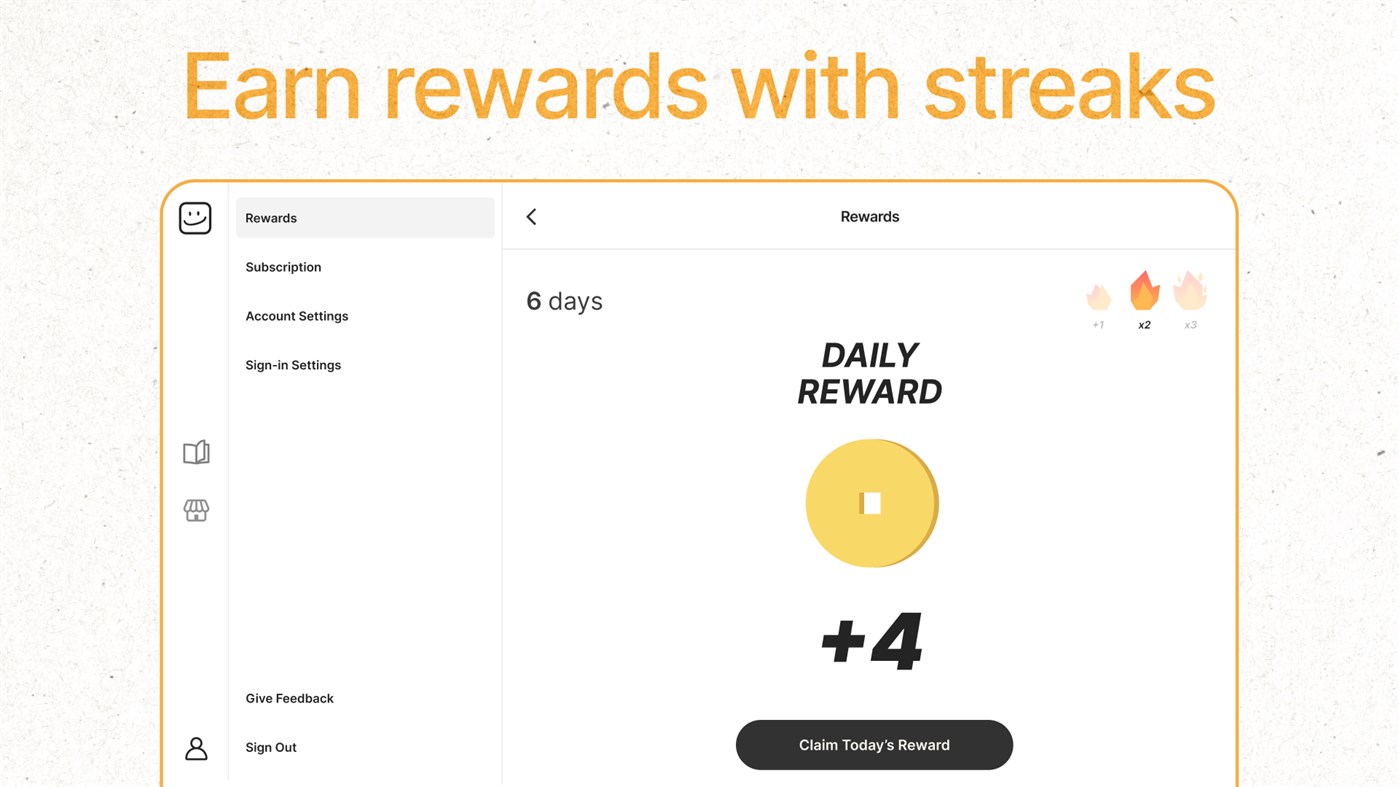 Earn rewards with streaks

Rewards

Subscription

Account Settings

Sign-in Settings

Give Feedback

Sign Out

Rewards

6 days

+1 x2 x3

DAILY REWARD

+4

Claim Today's Reward